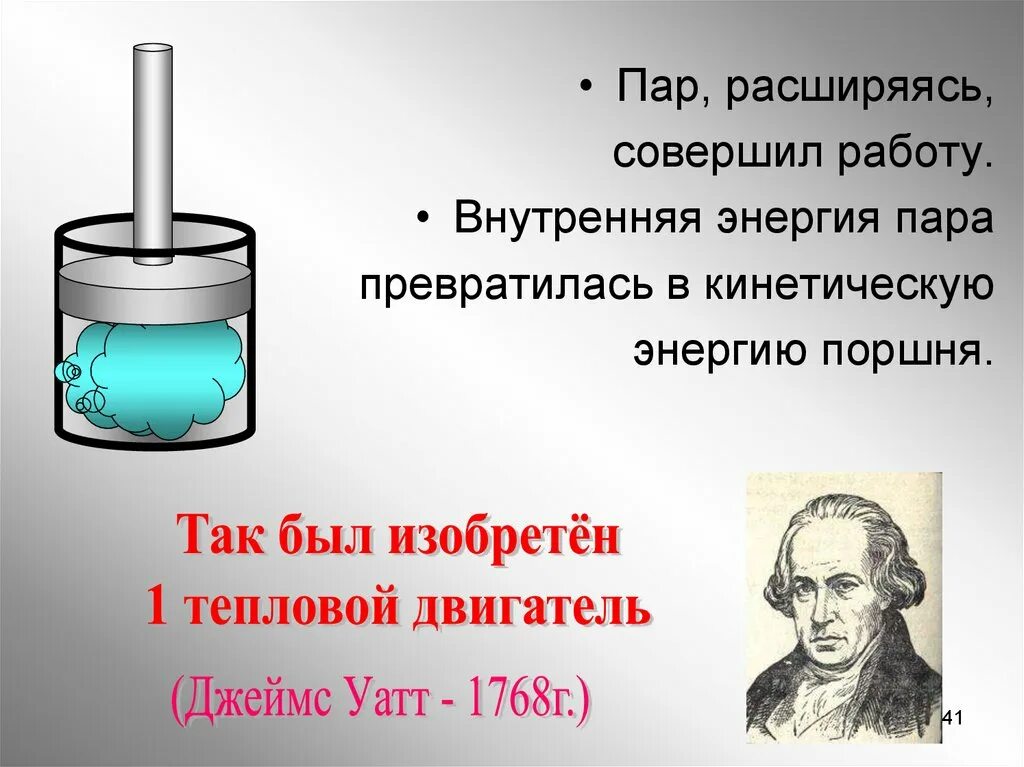 • Пар, расширяясь, совершил работу.
• Внутренняя энергия пара превратилась в кинетическую энергию поршня.

Так был изобретён
1 тепловой двигатель
(Джеймс Уатт - 1768г.)

41